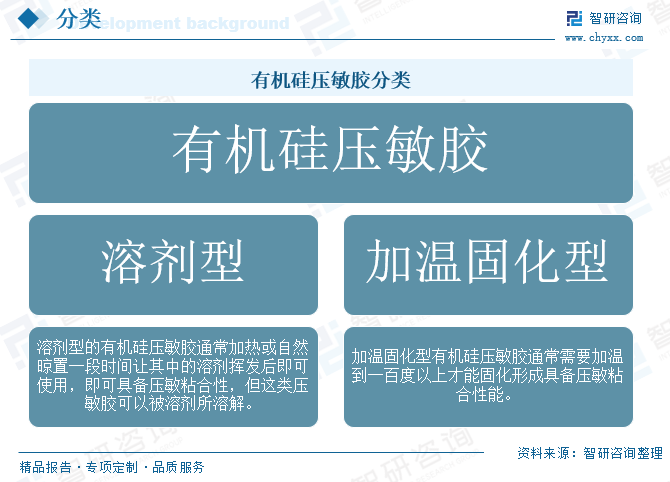 分类 Development background

智研咨询
www.chyxx.com

有机硅压敏胶分类

有机硅压敏胶

溶剂型

加温固化型

溶剂型的有机硅压敏胶通常加热或自然晾置一段时间让其中的溶剂挥发后即可使用，即可具备压敏粘合性，但这类压敏胶可以被溶剂所溶解。

加温固化型有机硅压敏胶通常需要加温到一百度以上才能固化形成具备压敏粘合性能。

精品报告 · 专项定制 · 品质服务

资料来源：智研咨询整理